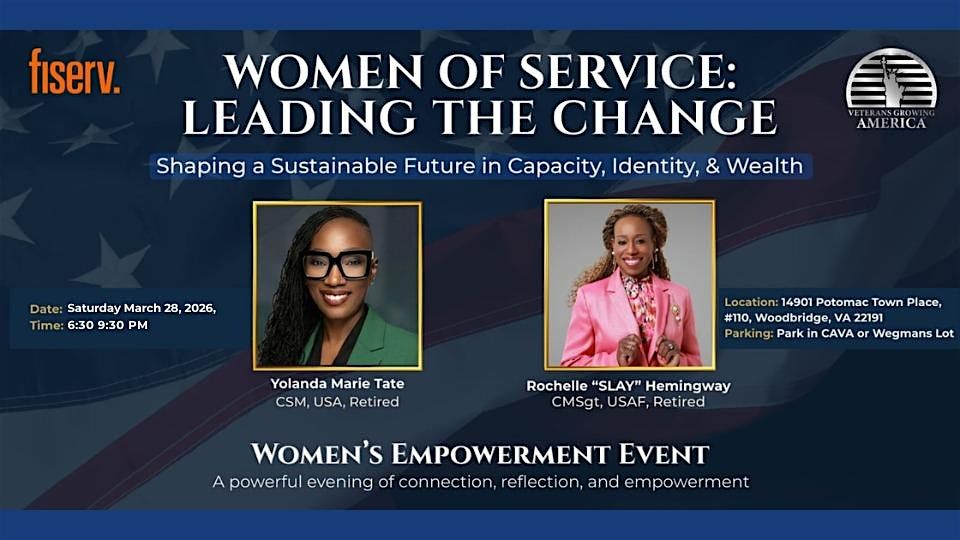 fiserv.

WOMEN OF SERVICE: LEADING THE CHANGE

VETERANS GROWING AMERICA

Shaping a Sustainable Future in Capacity, Identity, & Wealth

Date: Saturday March 28, 2026,
Time: 6:30 9:30 PM

Yolanda Marie Tate
CSM, USA, Retired

Rochelle "SLAY" Hemingway
CMSgt, USAF, Retired

Location: 14901 Potomac Town Place, #110, Woodbridge, VA 22191
Parking: Park in CAVA or Wegmans Lot

WOMEN'S EMPOWERMENT EVENT

A powerful evening of connection, reflection, and empowerment